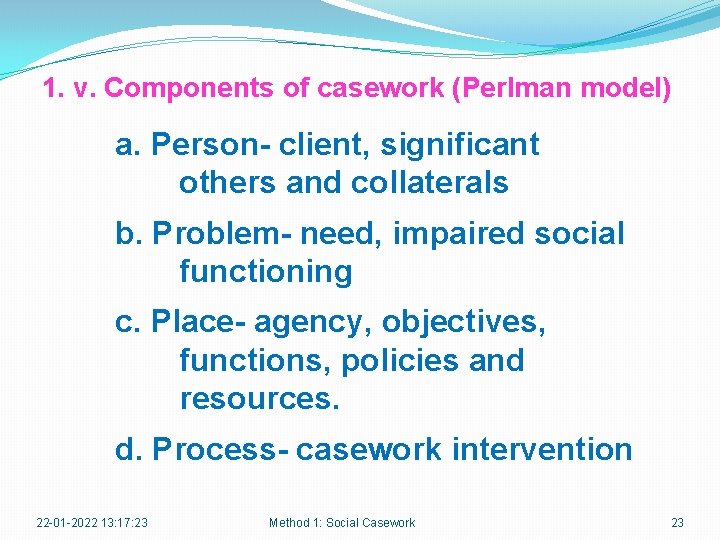 1. v. Components of casework (Perlman model)

a. Person- client, significant others and collaterals

b. Problem- need, impaired social functioning

c. Place- agency, objectives, functions, policies and resources.

d. Process- casework intervention

22-01-2022 13:17:23

Method 1: Social Casework

23